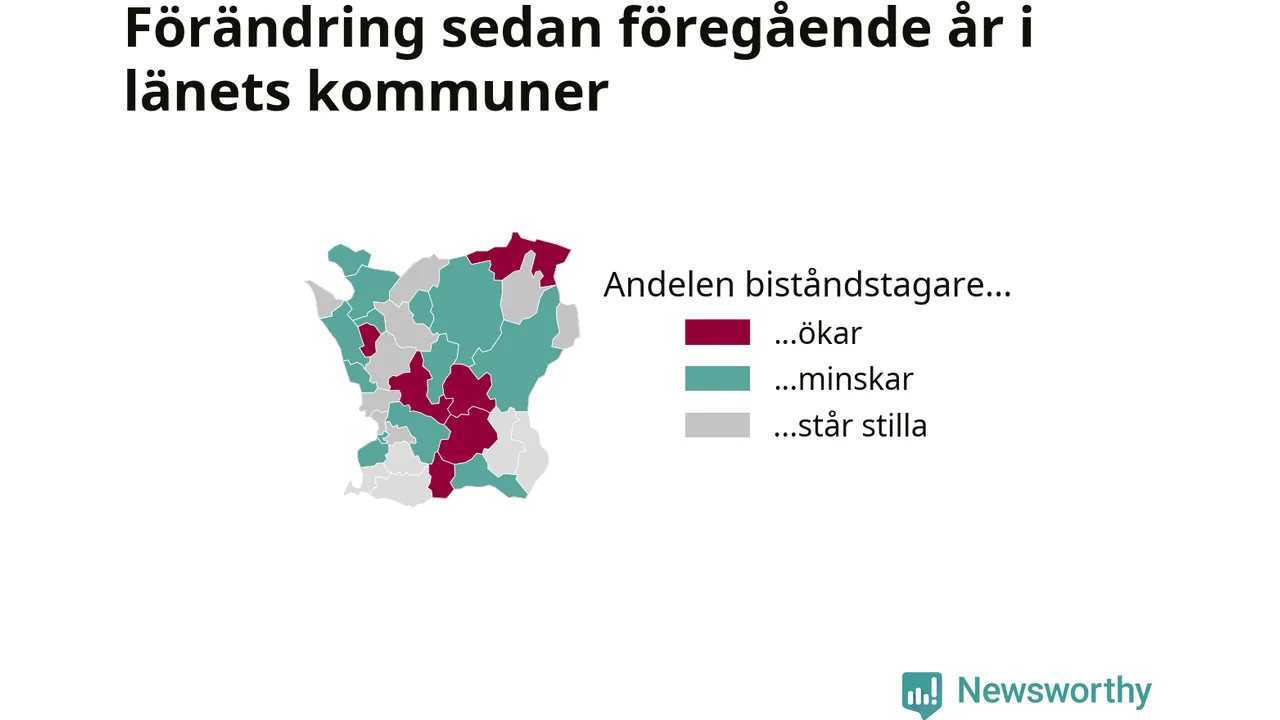 Förändring sedan föregående år i länets kommuner

Andelen biståndstagare...

...ökar

...minskar

...står stilla

Newsworthy